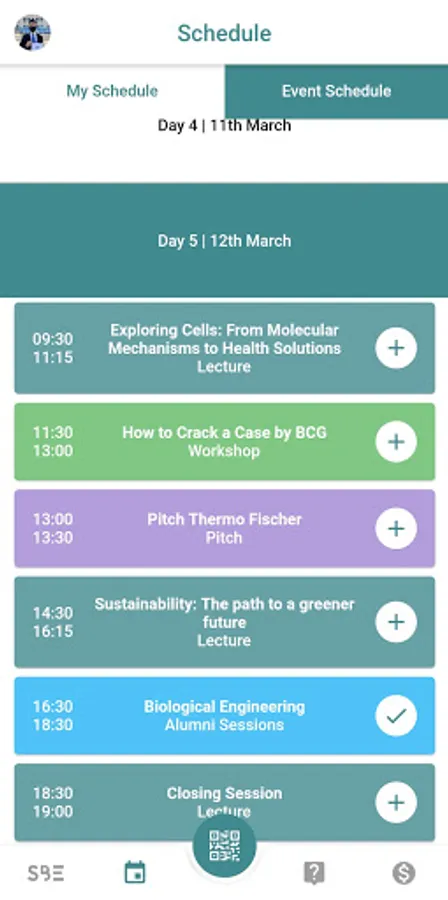 Schedule

My Schedule
Event Schedule

Day 4 | 11th March

Day 5 | 12th March

09:30
11:15
Exploring Cells: From Molecular Mechanisms to Health Solutions
Lecture

11:30
13:00
How to Crack a Case by BCG
Workshop

13:00
13:30
Pitch Thermo Fischer
Pitch

14:30
16:15
Sustainability: The path to a greener future
Lecture

16:30
18:30
Biological Engineering
Alumni Sessions

18:30
19:00
Closing Session
Lecture

SBE